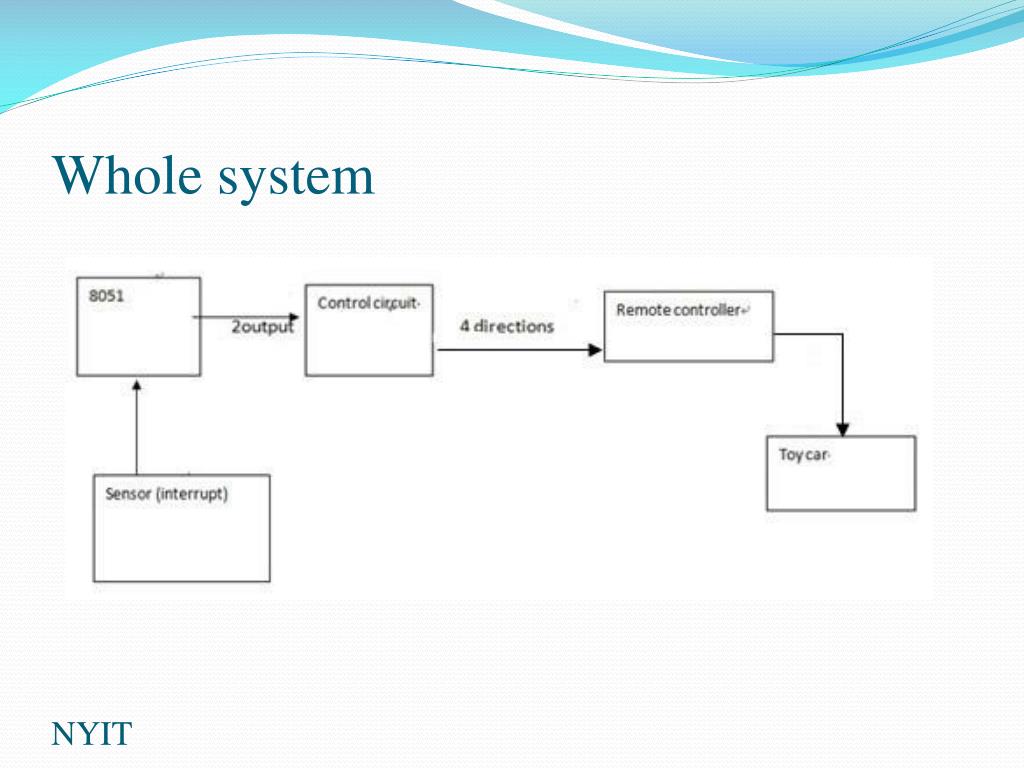 Whole system

8051

2output

Control circuit

4 directions

Remote controller

Toy car

Sensor (interrupt)

NYIT